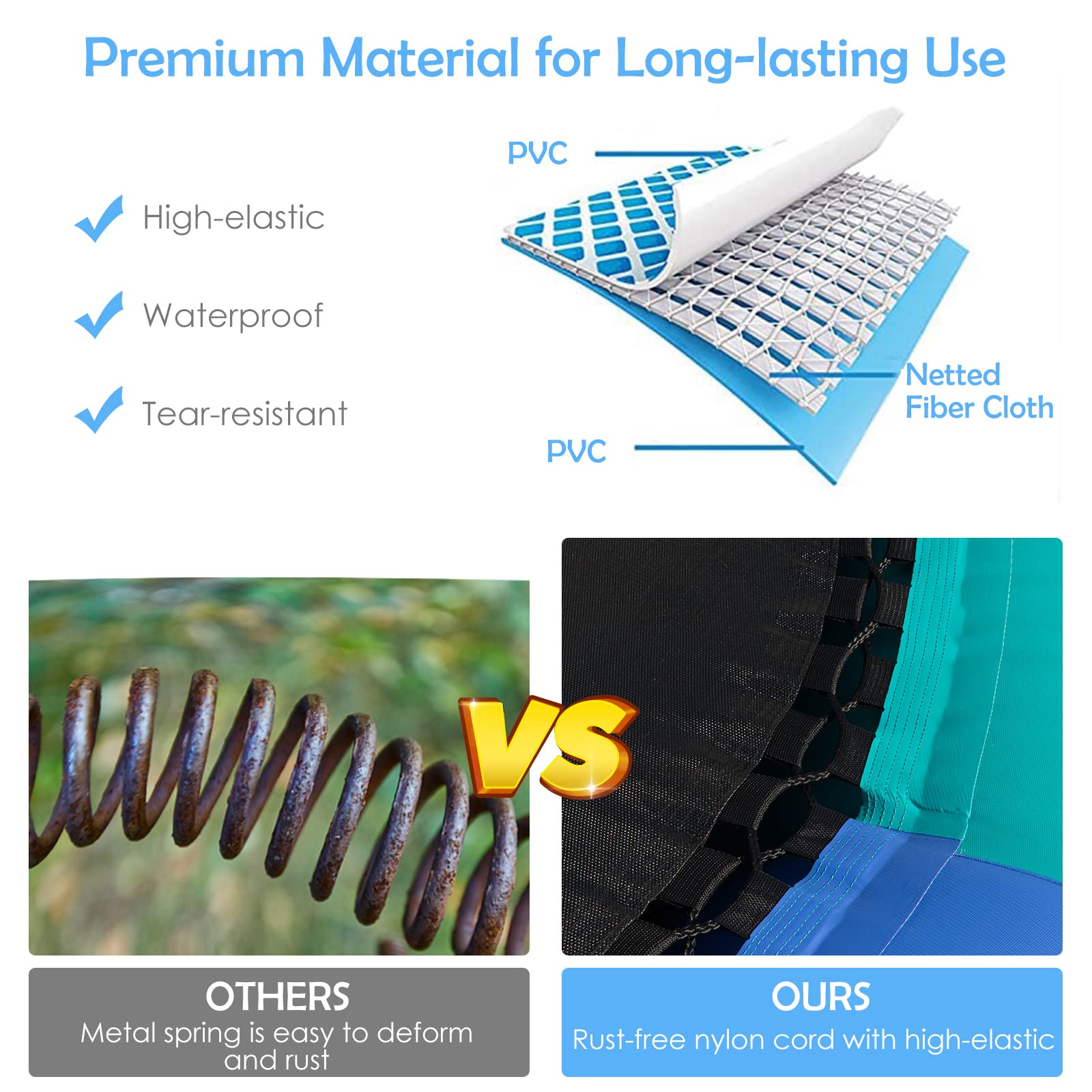 Premium Material for Long-lasting Use

High-elastic

Waterproof

Tear-resistant

PVC

Netted Fiber Cloth

PVC

VS

OTHERS
Metal spring is easy to deform and rust

OURS
Rust-free nylon cord with high-elastic